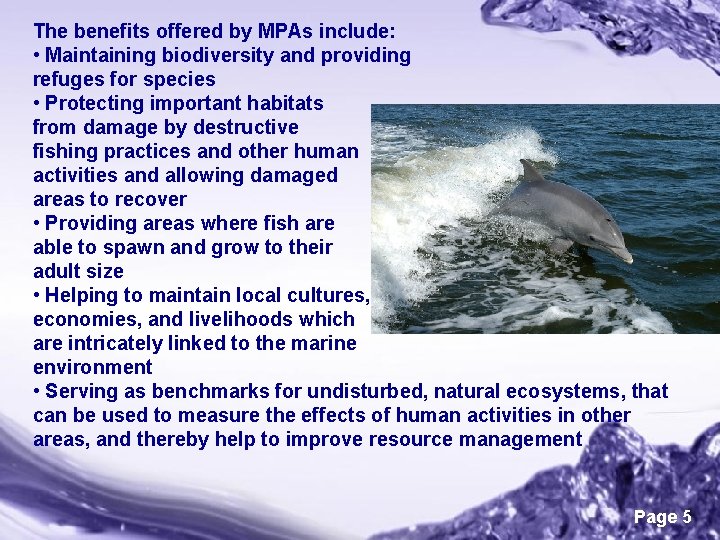 The benefits offered by MPAs include:

• Maintaining biodiversity and providing refuges for species

• Protecting important habitats from damage by destructive fishing practices and other human activities and allowing damaged areas to recover

• Providing areas where fish are able to spawn and grow to their adult size

• Helping to maintain local cultures, economies, and livelihoods which are intricately linked to the marine environment

• Serving as benchmarks for undisturbed, natural ecosystems, that can be used to measure the effects of human activities in other areas, and thereby help to improve resource management

Page 5